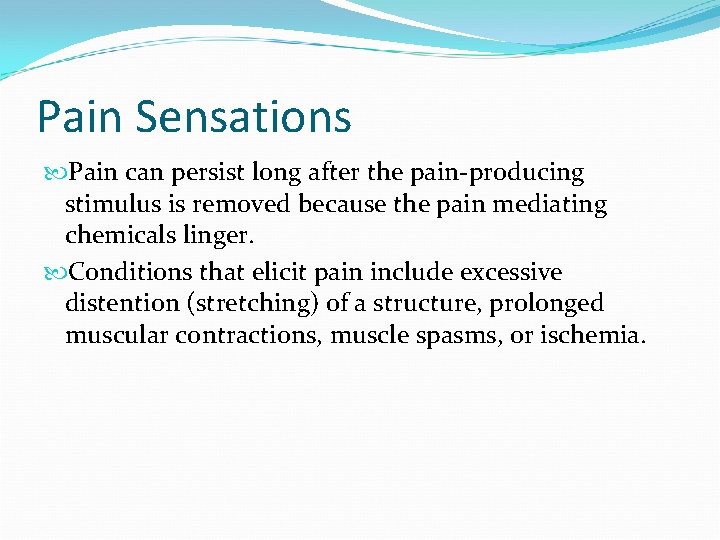 Pain Sensations

Pain can persist long after the pain-producing stimulus is removed because the pain mediating chemicals linger.

Conditions that elicit pain include excessive distention (stretching) of a structure, prolonged muscular contractions, muscle spasms, or ischemia.